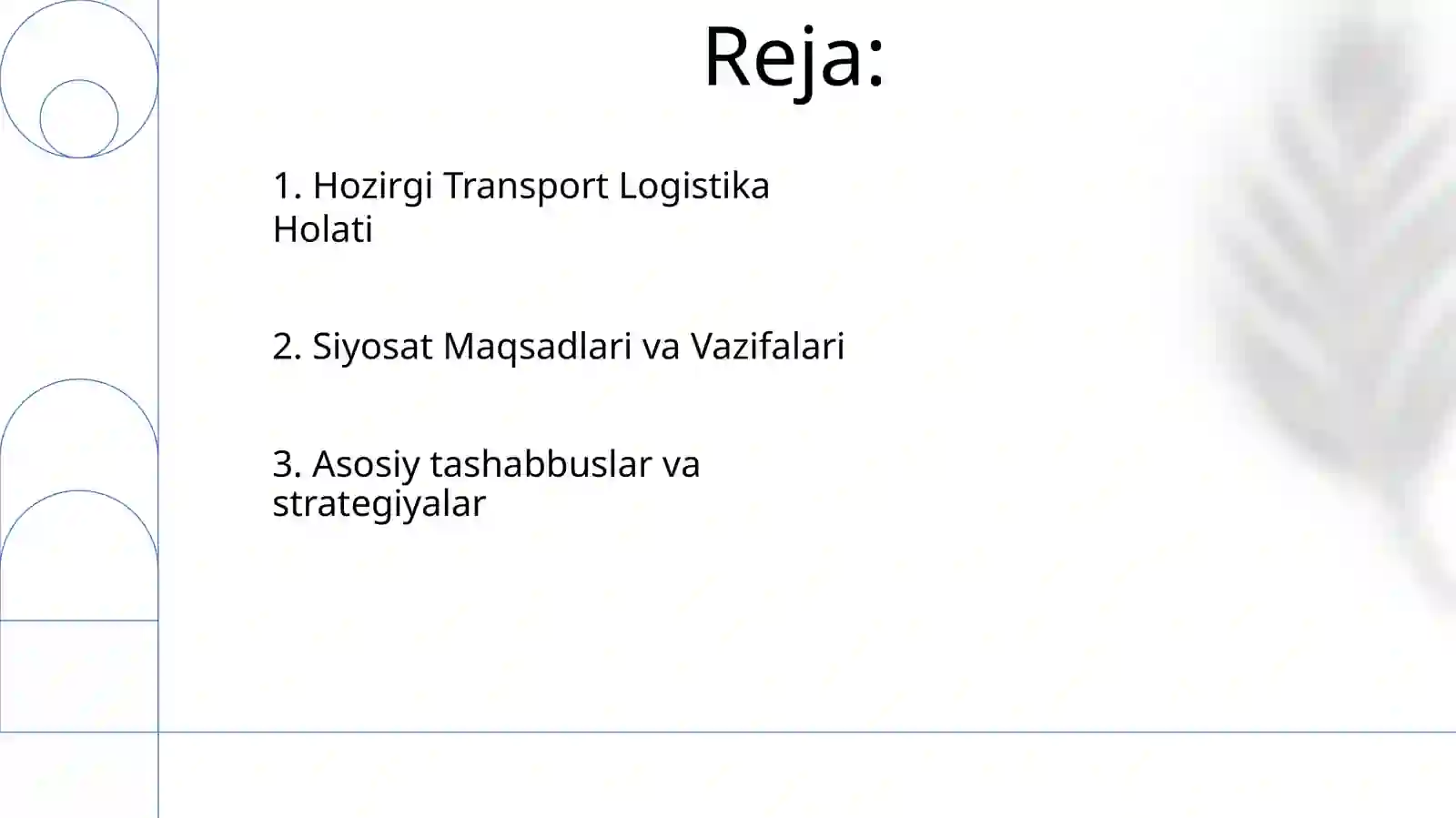 Reja:

1. Hozirgi Transport Logistika Holati

2. Siyosat Maqsadlari va Vazifalari

3. Asosiy tashabbuslar va strategiyalar